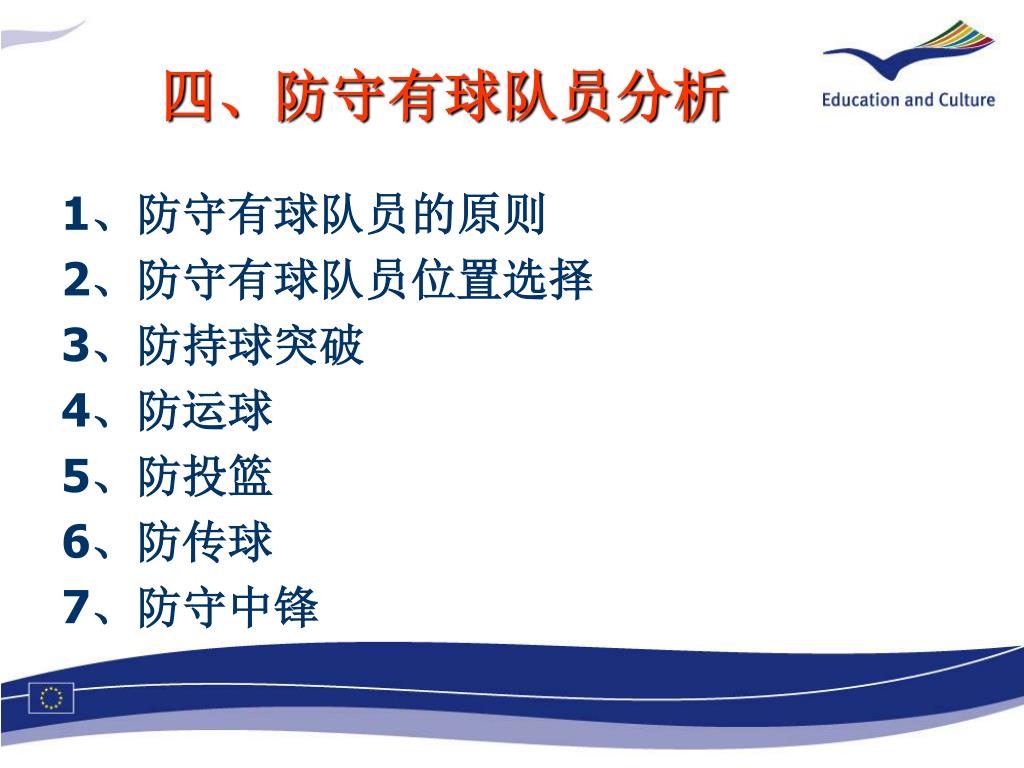 四、防守有球队员分析

Education and Culture

1、防守有球队员的原则
2、防守有球队员位置选择
3、防持球突破
4、防运球
5、防投篮
6、防传球
7、防守中锋